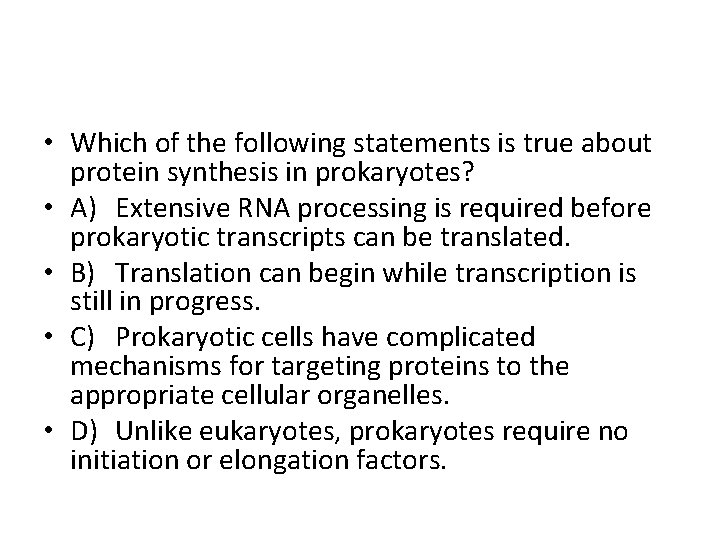 • Which of the following statements is true about protein synthesis in prokaryotes?
• A) Extensive RNA processing is required before prokaryotic transcripts can be translated.
• B) Translation can begin while transcription is still in progress.
• C) Prokaryotic cells have complicated mechanisms for targeting proteins to the appropriate cellular organelles.
• D) Unlike eukaryotes, prokaryotes require no initiation or elongation factors.